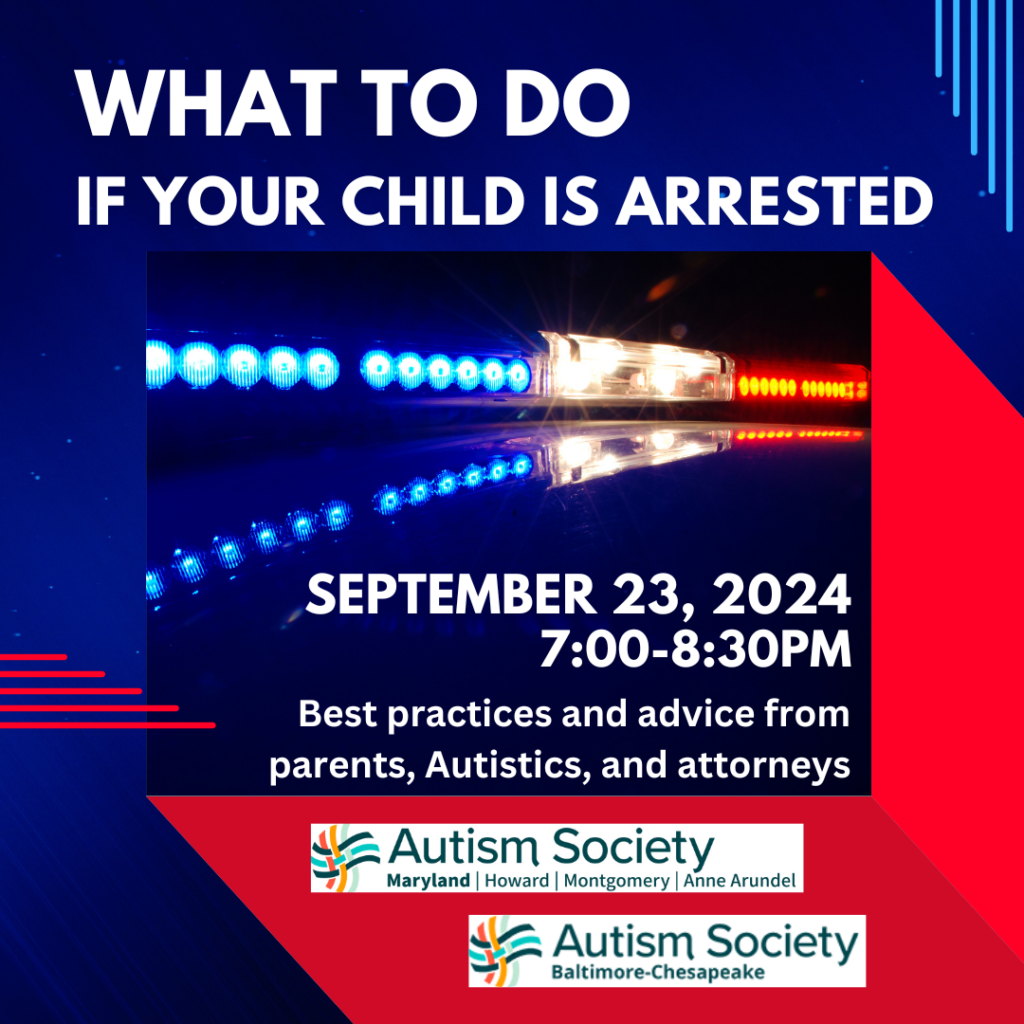 WHAT TO DO
IF YOUR CHILD IS ARRESTED

SEPTEMBER 23, 2024
7:00-8:30PM

Best practices and advice from parents, Autistics, and attorneys

Autism Society
Maryland | Howard | Montgomery | Anne Arundel

Autism Society
Baltimore-Chesapeake